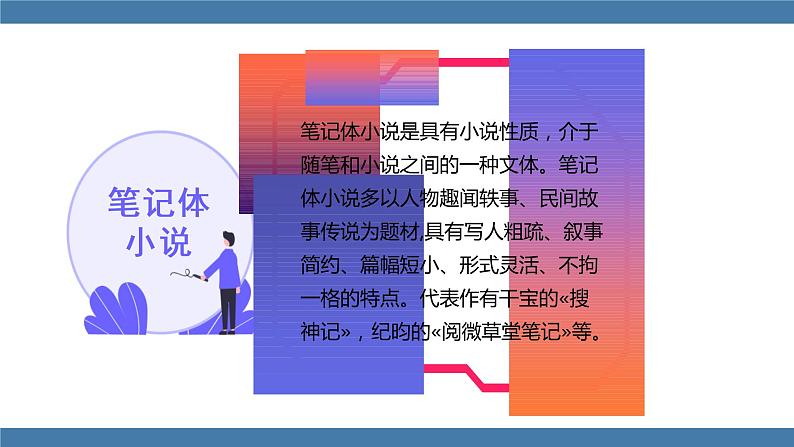 笔记体小说

笔记体小说是具有小说性质，介于随笔和小说之间的一种文体。笔记体小说多以人物趣闻轶事、民间故事传说为题材,具有写人粗疏、叙事简约、篇幅短小、形式灵活、不拘一格的特点。代表作有干宝的«搜神记»，纪昀的«阅微草堂笔记»等。